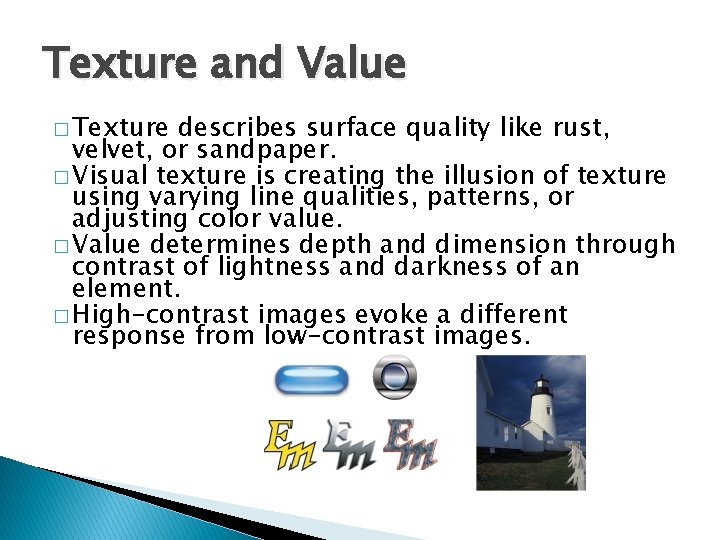 Texture and Value

□ Texture describes surface quality like rust, velvet, or sandpaper.

□ Visual texture is creating the illusion of texture using varying line qualities, patterns, or adjusting color value.

□ Value determines depth and dimension through contrast of lightness and darkness of an element.

□ High-contrast images evoke a different response from low-contrast images.

Em Em Em